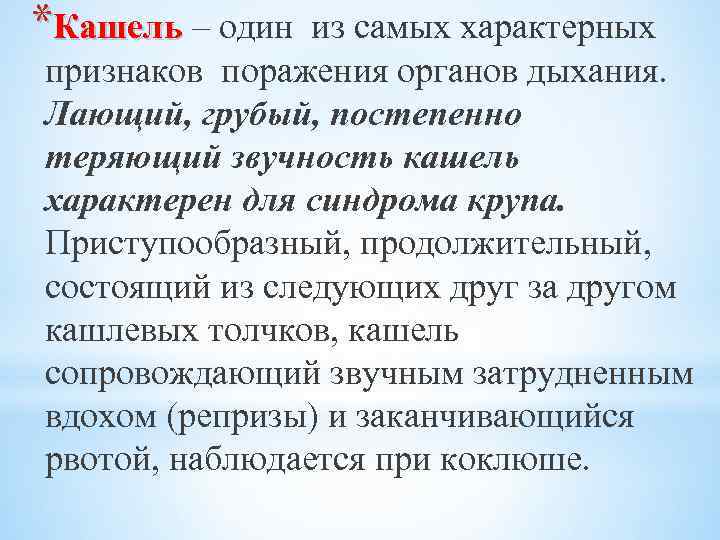 *Кашель – один из самых характерных признаков поражения органов дыхания. Лающий, грубый, постепенно теряющий звучность кашель характерен для синдрома крупа. Приступообразный, продолжительный, состоящий из следующих друг за другом кашлевых толчков, кашель сопровождающий звучным затрудненным вдохом (репризы) и заканчивающийся рвотой, наблюдается при коклюше.